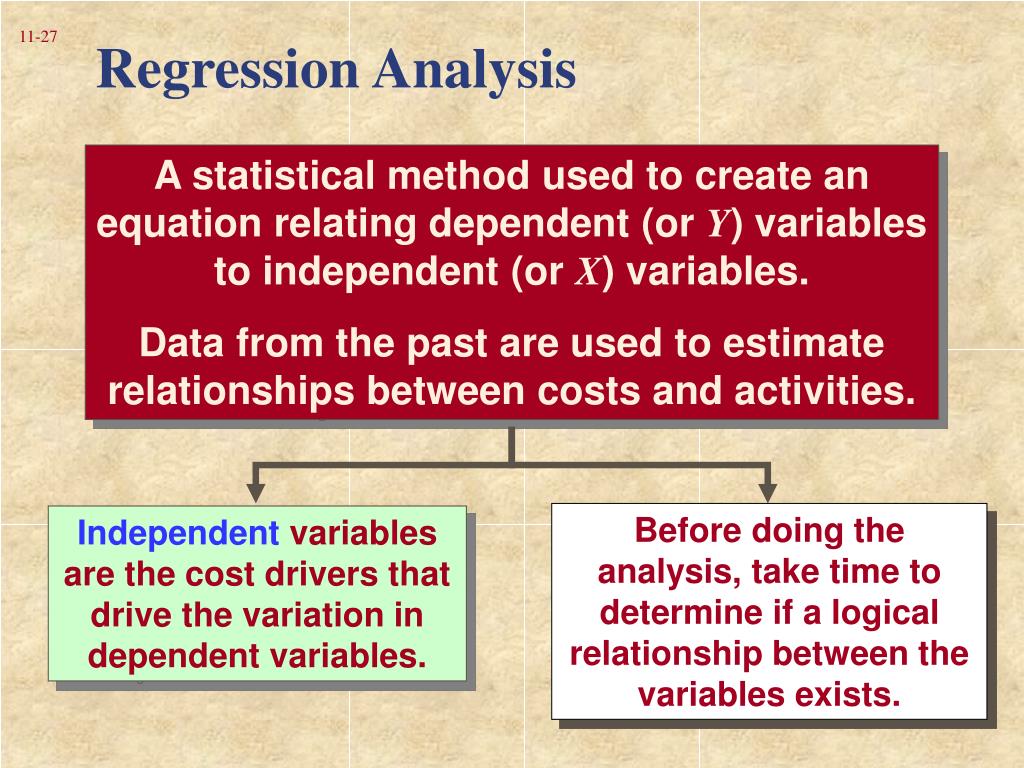 11-27

Regression Analysis

A statistical method used to create an equation relating dependent (or $Y$) variables to independent (or $X$) variables.

Data from the past are used to estimate relationships between costs and activities.

Independent variables are the cost drivers that drive the variation in dependent variables.

Before doing the analysis, take time to determine if a logical relationship between the variables exists.